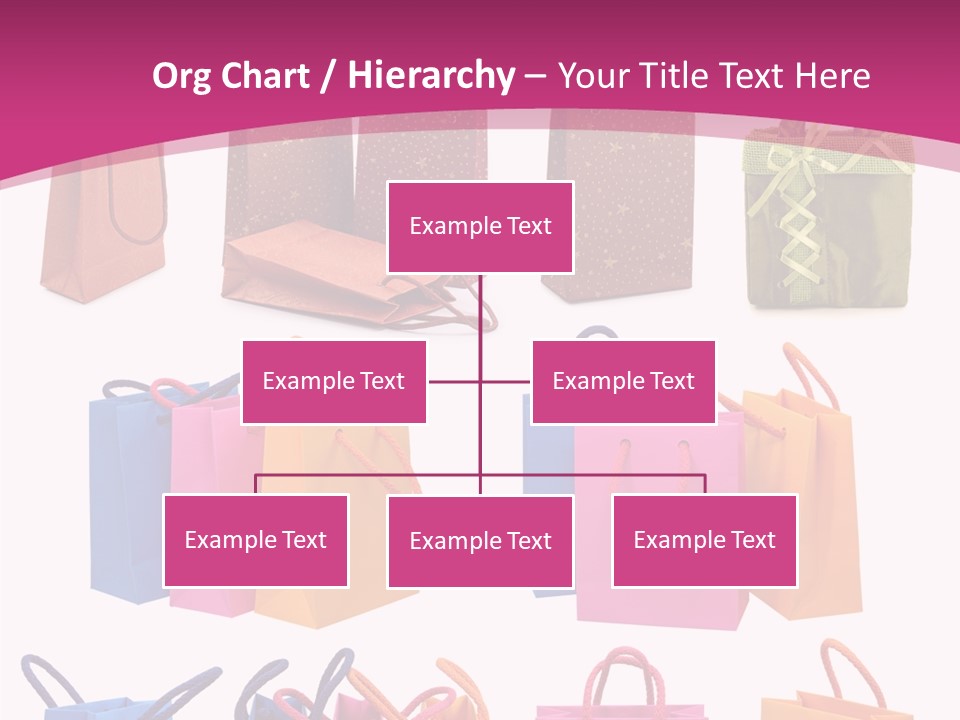 Org Chart / Hierarchy – Your Title Text Here

Example Text

Example Text

Example Text

Example Text

Example Text

Example Text